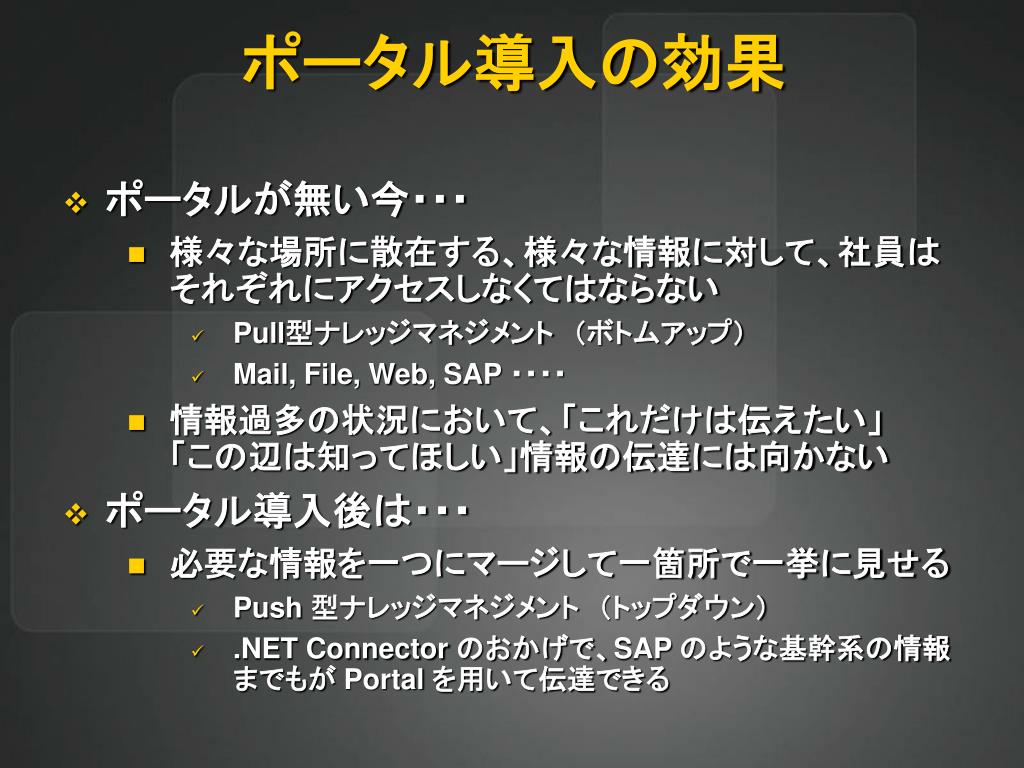 ポータル導入の効果

❖ ポータルが無い今・・・

■ 様々な場所に散在する、様々な情報に対して、社員はそれぞれにアクセスしなくてはならない

✓ Pull型ナレッジマネジメント （ボトムアップ）

✓ Mail, File, Web, SAP ・・・・

■ 情報過多の状況において、「これだけは伝えたい」「この辺は知ってほしい」情報の伝達には向かない

❖ ポータル導入後は・・・

■ 必要な情報を一つにマージして一箇所で一挙に見せる

✓ Push 型ナレッジマネジメント （トップダウン）

✓ .NET Connector のおかげで、SAP のような基幹系の情報までもが Portal を用いて伝達できる